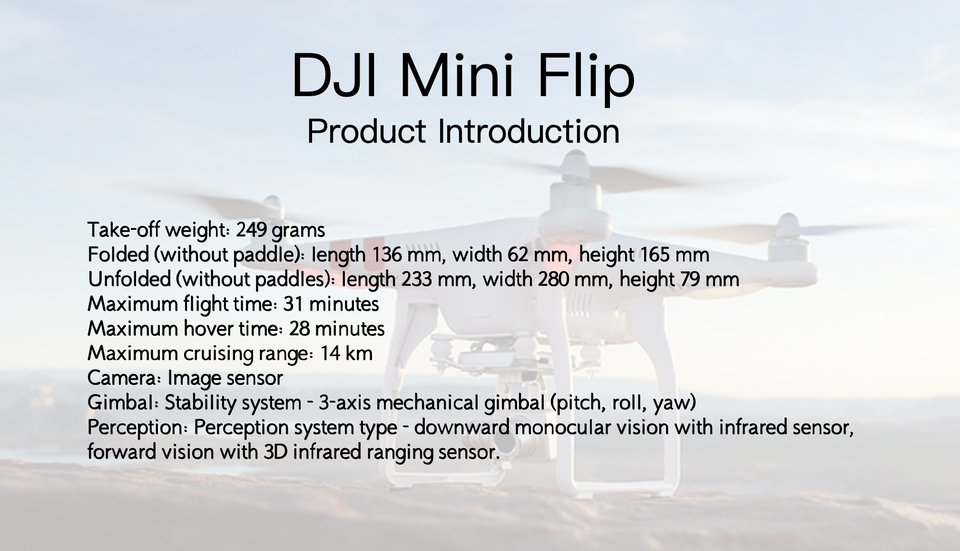 DJI Mini Flip
Product Introduction

Take-off weight: 249 grams
Folded (without paddle): length 136 mm, width 62 mm, height 165 mm
Unfolded (without paddles): length 233 mm, width 280 mm, height 79 mm
Maximum flight time: 31 minutes
Maximum hover time: 28 minutes
Maximum cruising range: 14 km
Camera: Image sensor
Gimbal: Stability system - 3-axis mechanical gimbal (pitch, roll, yaw)
Perception: Perception system type - downward monocular vision with infrared sensor, forward vision with 3D infrared ranging sensor.